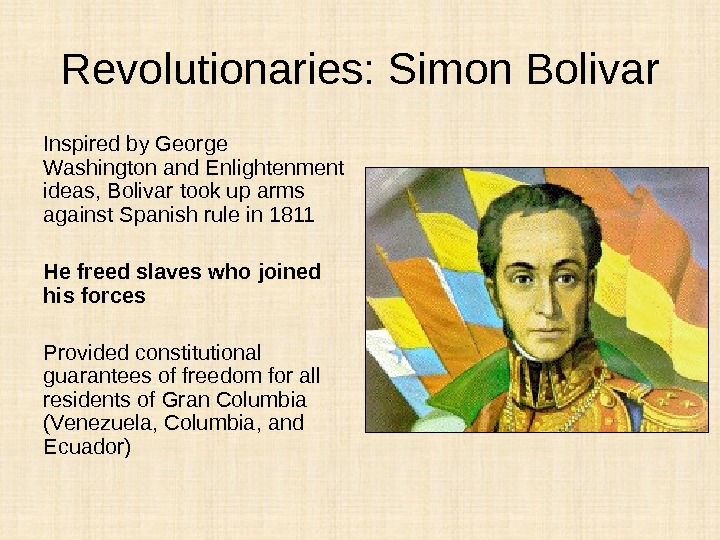 Revolutionaries: Simon Bolivar

Inspired by George Washington and Enlightenment ideas, Bolivar took up arms against Spanish rule in 1811

He freed slaves who joined his forces

Provided constitutional guarantees of freedom for all residents of Gran Columbia (Venezuela, Columbia, and Ecuador)